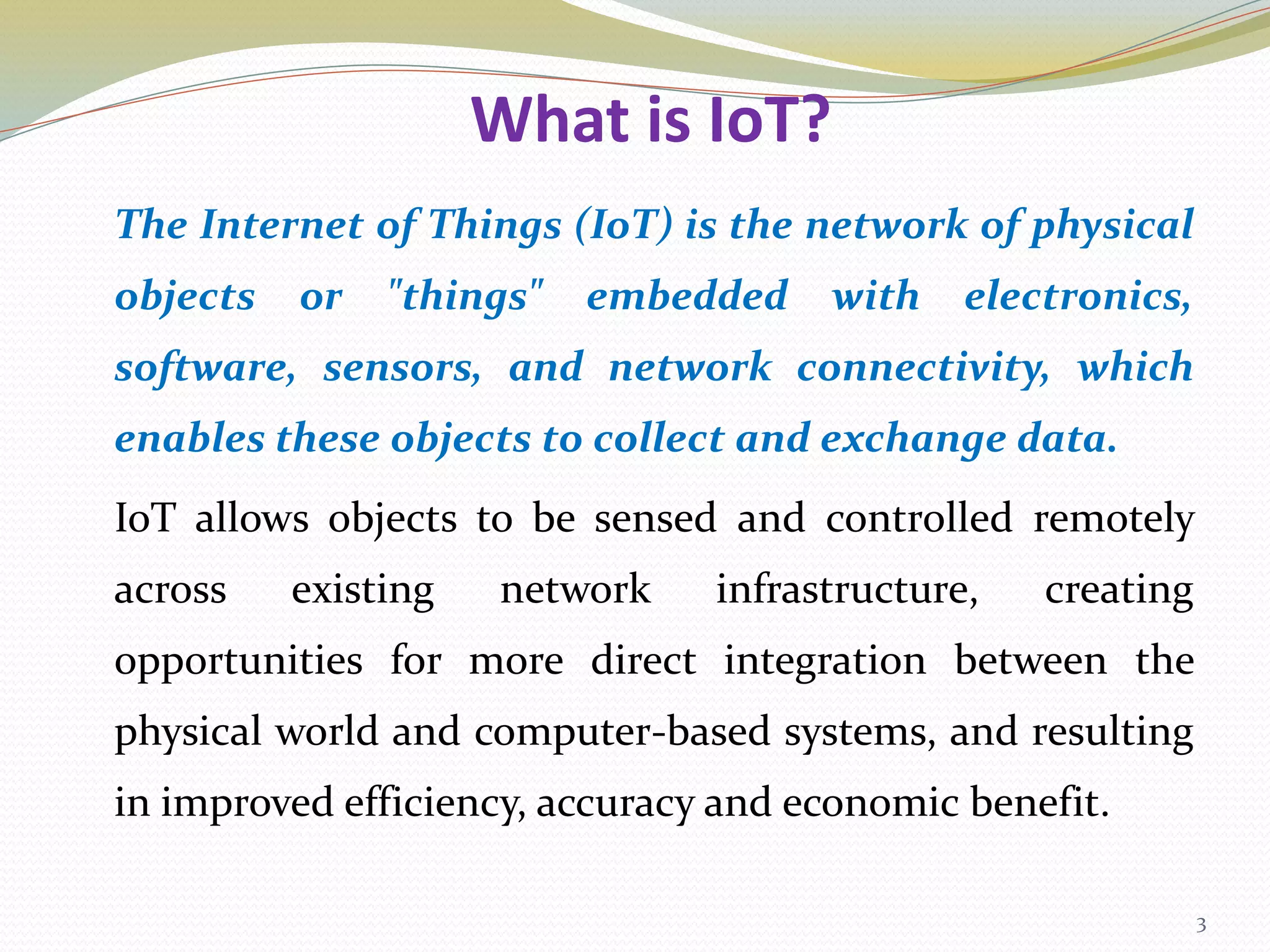 What is IoT?

The Internet of Things (IoT) is the network of physical objects or "things" embedded with electronics, software, sensors, and network connectivity, which enables these objects to collect and exchange data.

IoT allows objects to be sensed and controlled remotely across existing network infrastructure, creating opportunities for more direct integration between the physical world and computer-based systems, and resulting in improved efficiency, accuracy and economic benefit.

3